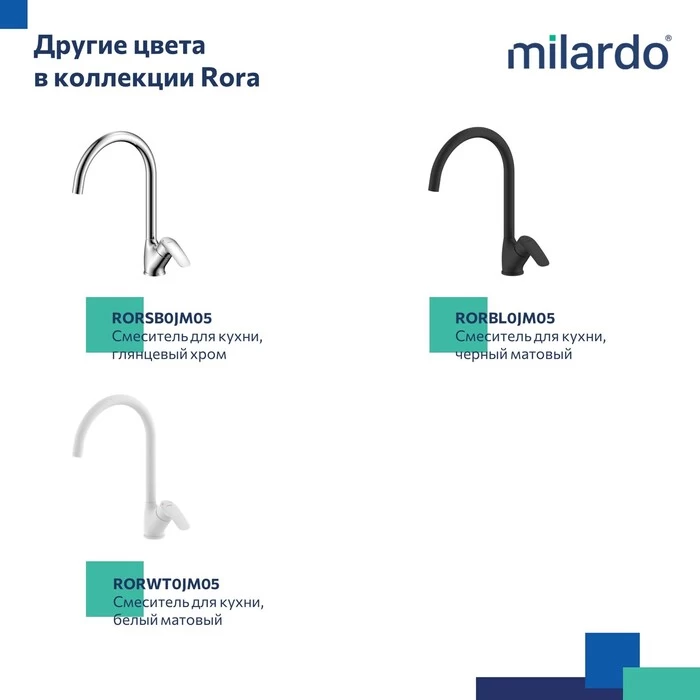 Другие цвета в коллекции Rora

milardo®

RORSB0JM05
Смеситель для кухни, глянцевый хром

RORBL0JM05
Смеситель для кухни, черный матовый

RORWT0JM05
Смеситель для кухни, белый матовый